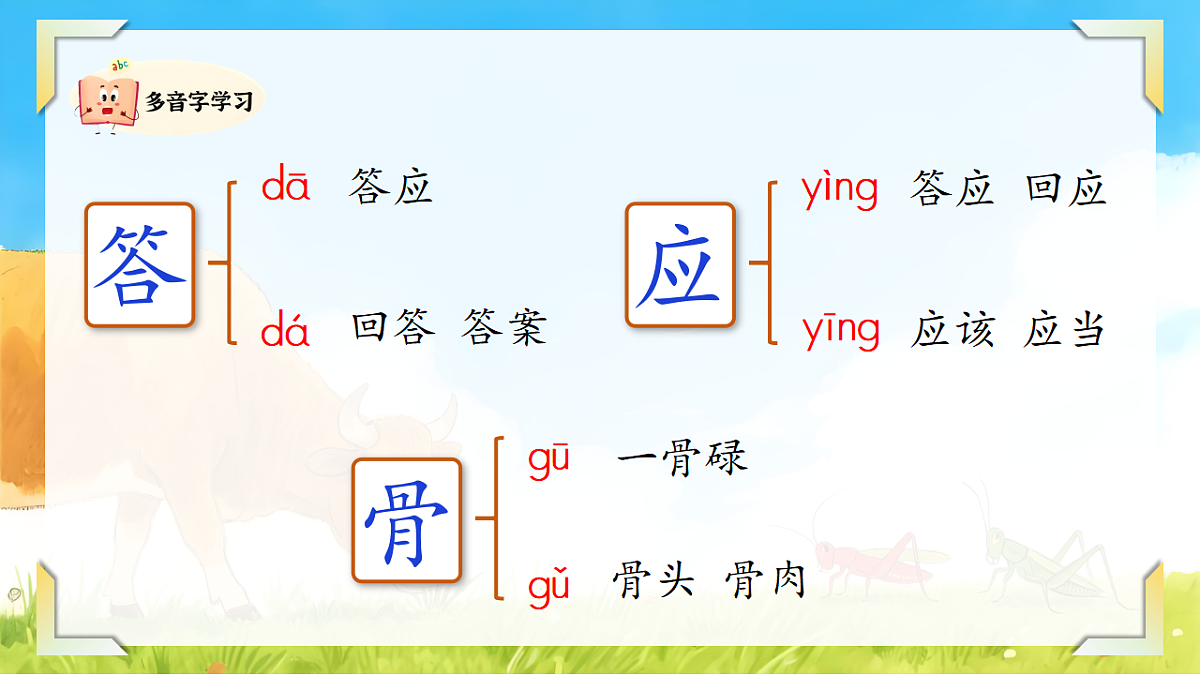 abc

多音字学习

答

dā 答应

dá 回答 答案

应

yìng 答应 回应

yīng 应该 应当

骨

gū 一骨碌

gǔ 骨头 骨肉